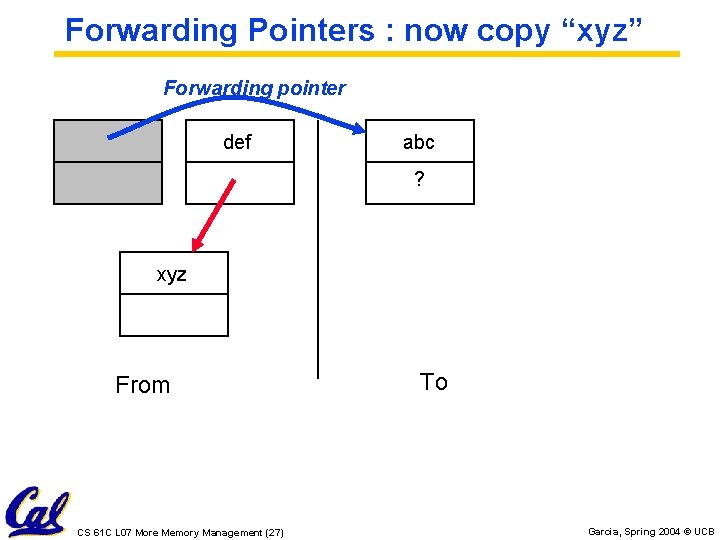 Forwarding Pointers : now copy “xyz”

Forwarding pointer

def

abc

?

xyz

From

To

Cal

CS 61C L07 More Memory Management (27)

Garcia, Spring 2004 © UCB